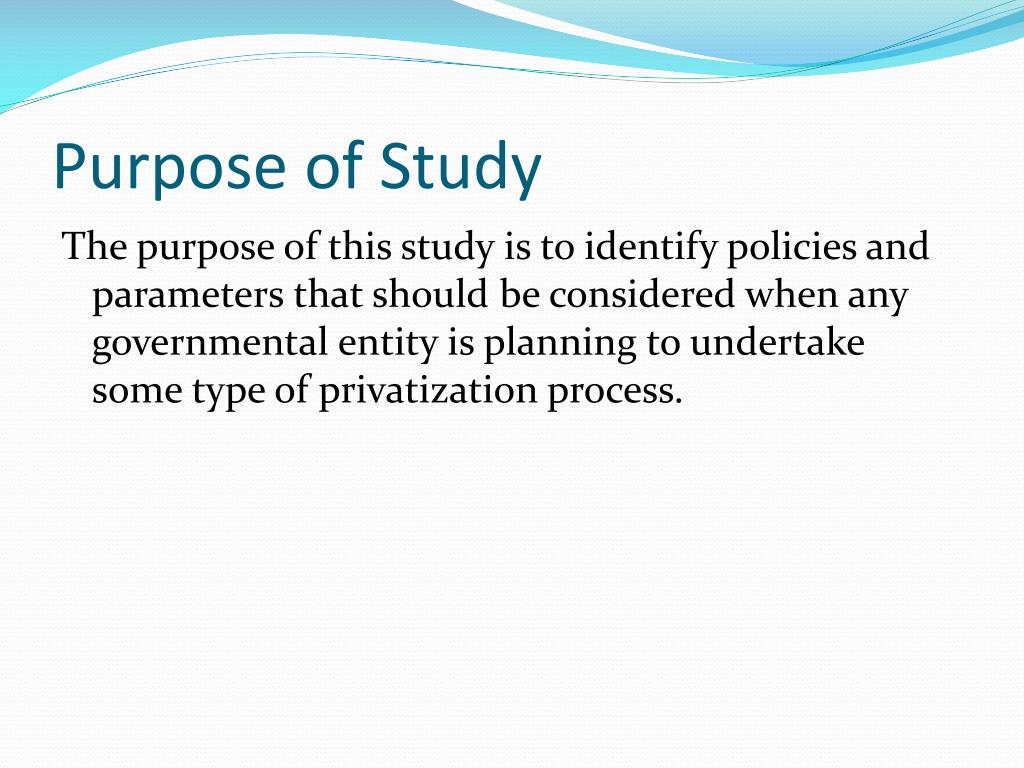 Purpose of Study

The purpose of this study is to identify policies and parameters that should be considered when any governmental entity is planning to undertake some type of privatization process.